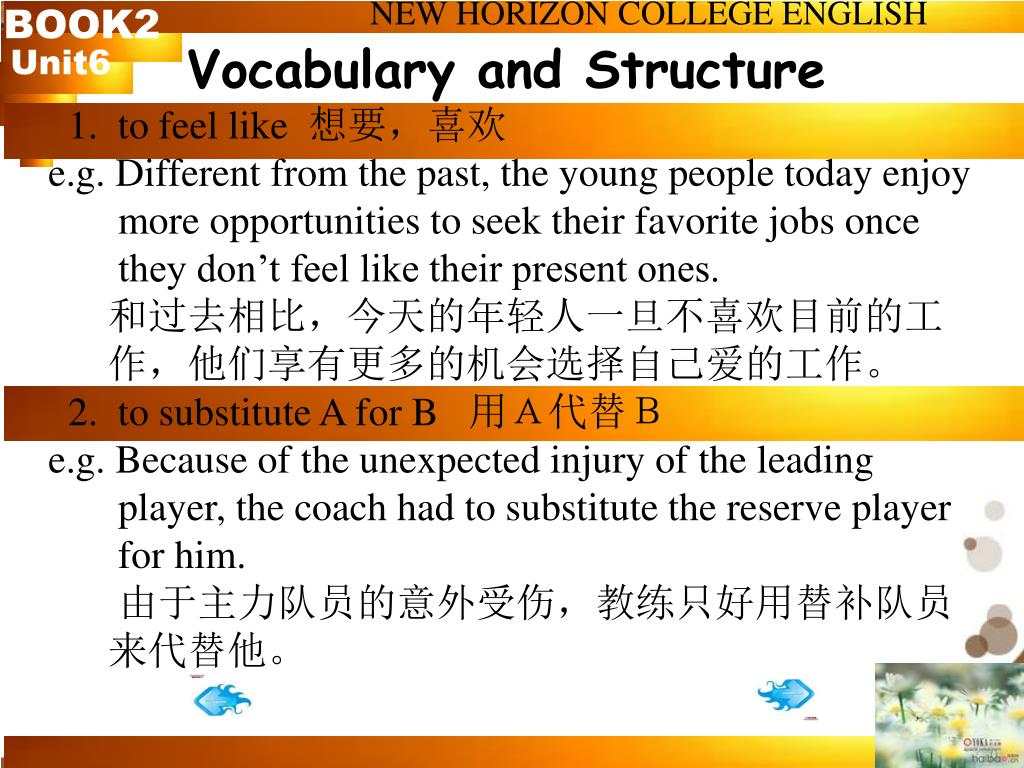 BOOK2
Unit6

NEW HORIZON COLLEGE ENGLISH

Vocabulary and Structure

1. to feel like 想要，喜欢

e.g. Different from the past, the young people today enjoy more opportunities to seek their favorite jobs once they don’t feel like their present ones.
和过去相比，今天的年轻人一旦不喜欢目前的工作，他们享有更多的机会选择自己爱的工作。

2. to substitute A for B 用 A 代替 B

e.g. Because of the unexpected injury of the leading player, the coach had to substitute the reserve player for him.
由于主力队员的意外受伤，教练只好用替补队员来代替他。